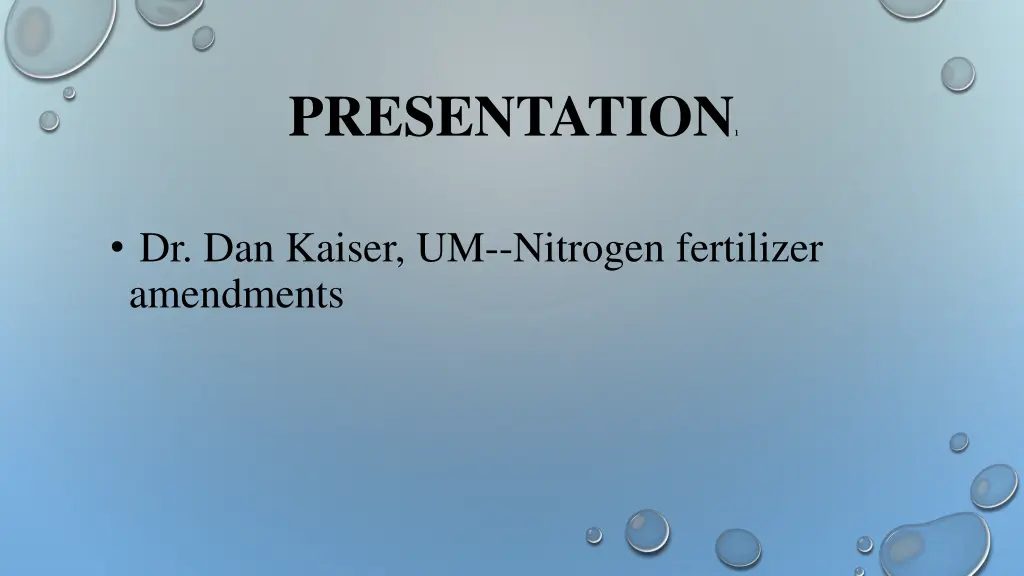 PRESENTATION

• Dr. Dan Kaiser, UM--Nitrogen fertilizer amendments